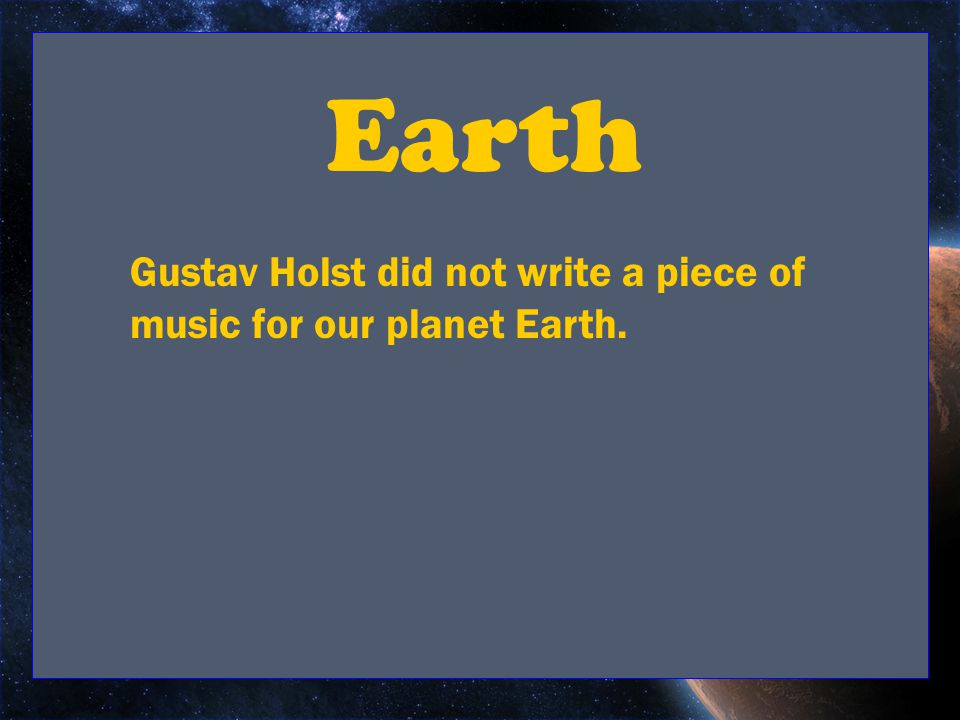 Earth

Gustav Holst did not write a piece of music for our planet Earth.